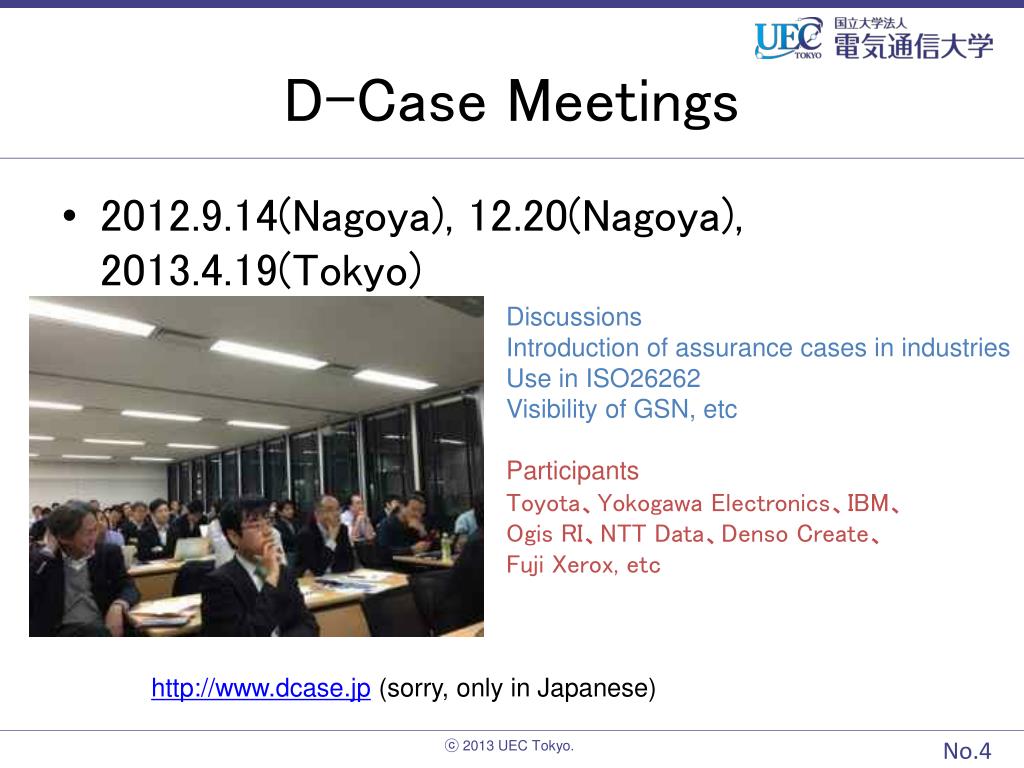 UEC TOKYO 国立大学法人 電気通信大学

D-Case Meetings

• 2012.9.14(Nagoya), 12.20(Nagoya), 2013.4.19(Tokyo)

Discussions
Introduction of assurance cases in industries
Use in ISO26262
Visibility of GSN, etc

Participants
Toyota、Yokogawa Electronics、IBM、Ogis RI、NTT Data、Denso Create、Fuji Xerox, etc

http://www.dcase.jp (sorry, only in Japanese)

ⓒ 2013 UEC Tokyo.

No.4